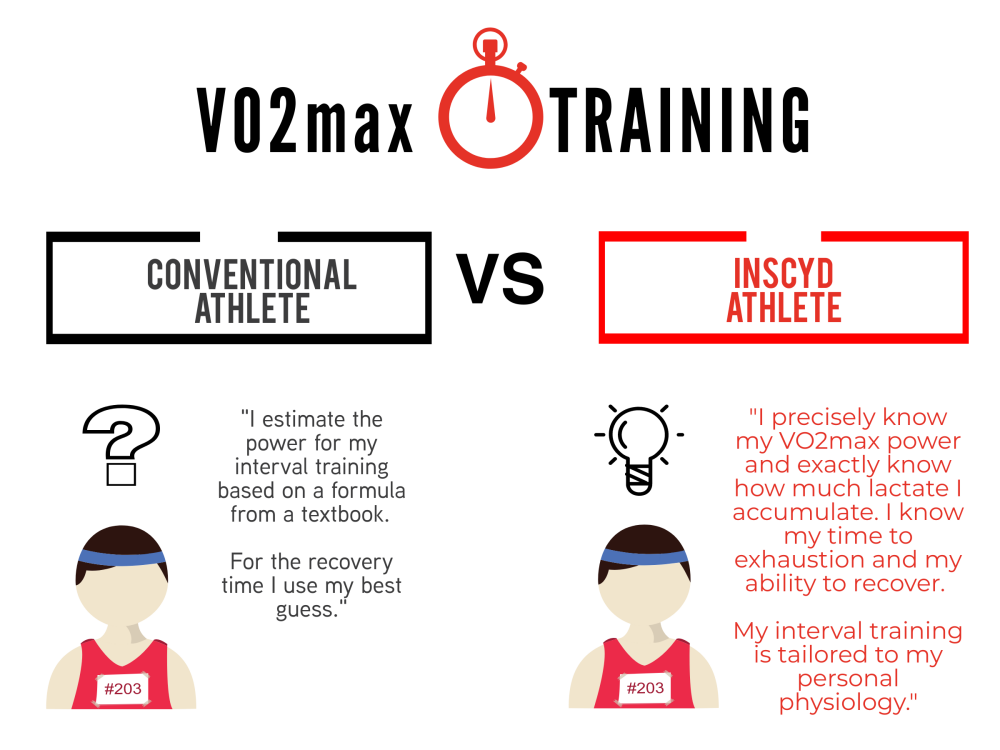 VO2max TRAINING

CONVENTIONAL ATHLETE

VS

INSCYD ATHLETE

"I estimate the power for my interval training based on a formula from a textbook.

For the recovery time I use my best guess."

#203

"I precisely know my VO2max power and exactly know how much lactate I accumulate. I know my time to exhaustion and my ability to recover.

My interval training is tailored to my personal physiology."

#203